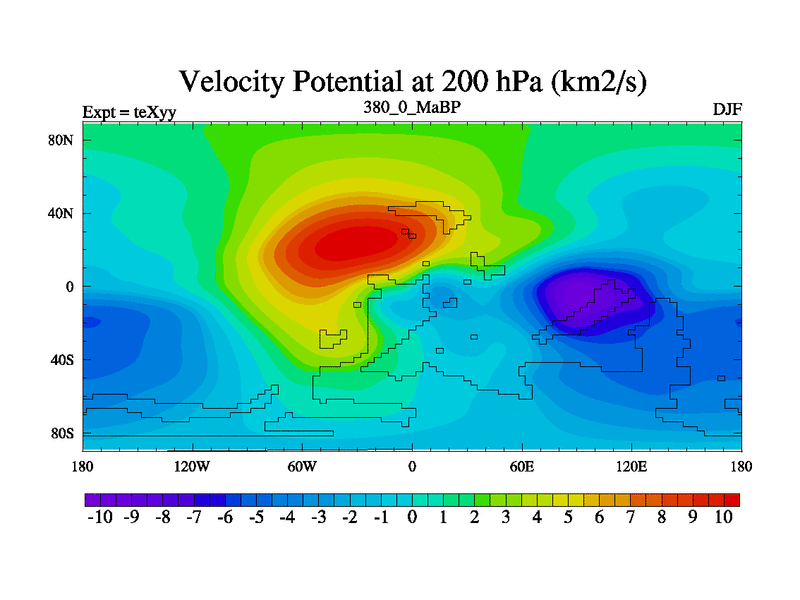 Velocity Potential at 200 hPa (km2/s)

Expt = teXyy

380_0_MaBP

DJF

80N
40N
0
40S
80S

180 120W 60W 0 60E 120E 180

-10 -9 -8 -7 -6 -5 -4 -3 -2 -1 0 1 2 3 4 5 6 7 8 9 10